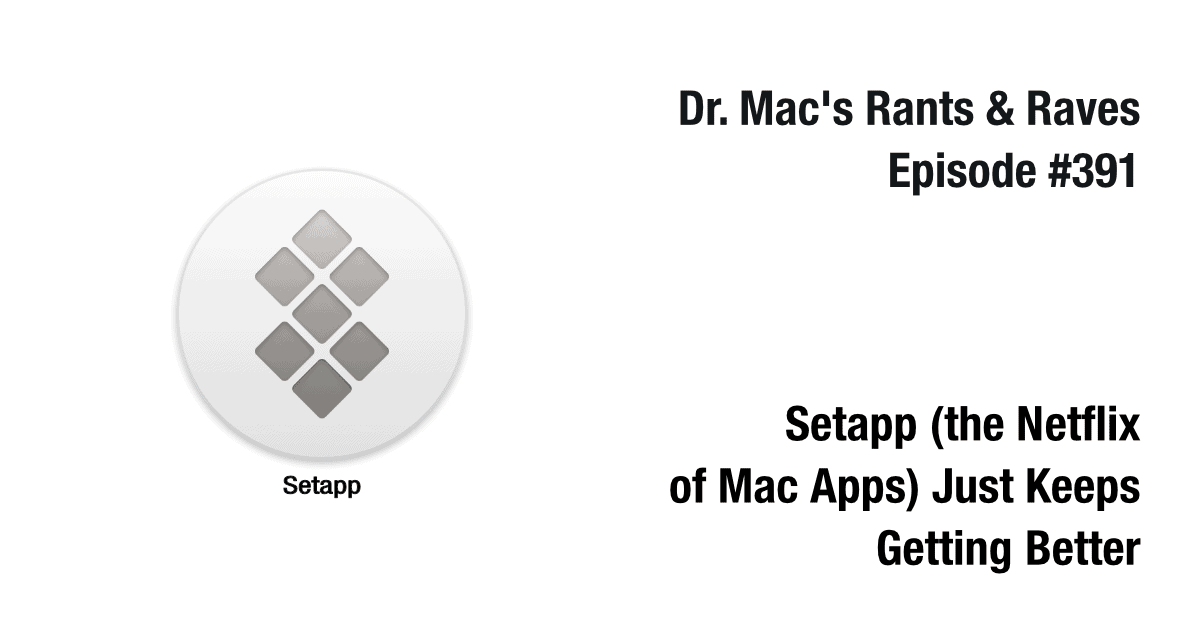 Dr. Mac's Rants & Raves
Episode #391

Setapp

Setapp (the Netflix of Mac Apps) Just Keeps Getting Better